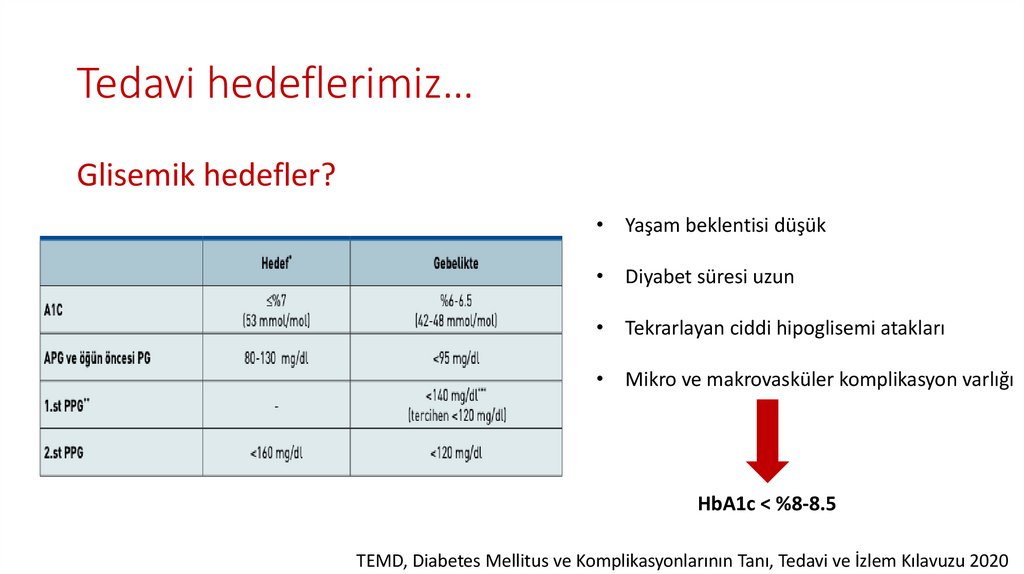 Tedavi hedeflerimiz…

Glisemik hedefler?

| | Hedef* | Gebelikte |
|---|---|---|
| A1C | ≤%7 (53 mmol/mol) | %6-6.5 (42-48 mmol/mol) |
| APG ve öğün öncesi PG | 80-130 mg/dl | <95 mg/dl |
| 1.st PPG** | - | <140 mg/dl*** (tercihen <120 mg/dl) |
| 2.st PPG | <160 mg/dl | <120 mg/dl |

• Yaşam beklentisi düşük

• Diyabet süresi uzun

• Tekrarlayan ciddi hipoglisemi atakları

• Mikro ve makrovasküler komplikasyon varlığı

HbA1c < %8-8.5

TEMD, Diabetes Mellitus ve Komplikasyonlarının Tanı, Tedavi ve İzlem Kılavuzu 2020